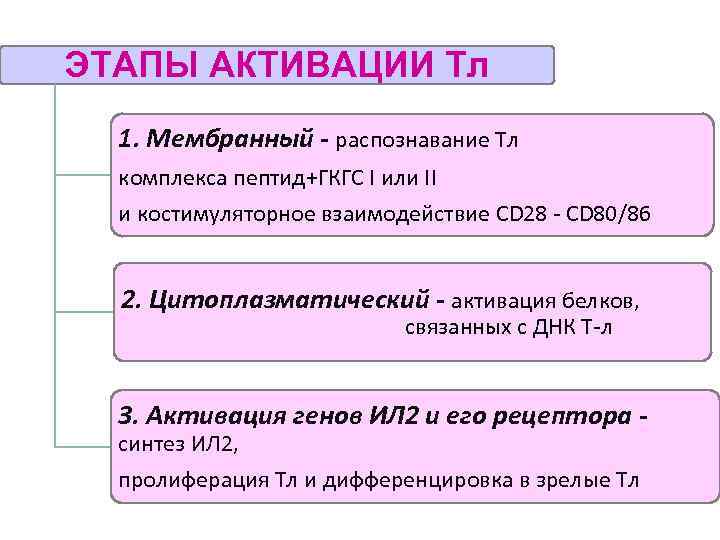 ЭТАПЫ АКТИВАЦИИ Тл

1. Мембранный - распознавание Тл комплекса пептид+ГКГС I или II и костимуляторное взаимодействие CD28 - CD80/86

2. Цитоплазматический - активация белков, связанных с ДНК Т-л

3. Активация генов ИЛ2 и его рецептора - синтез ИЛ2,
пролиферация Тл и дифференцировка в зрелые Тл